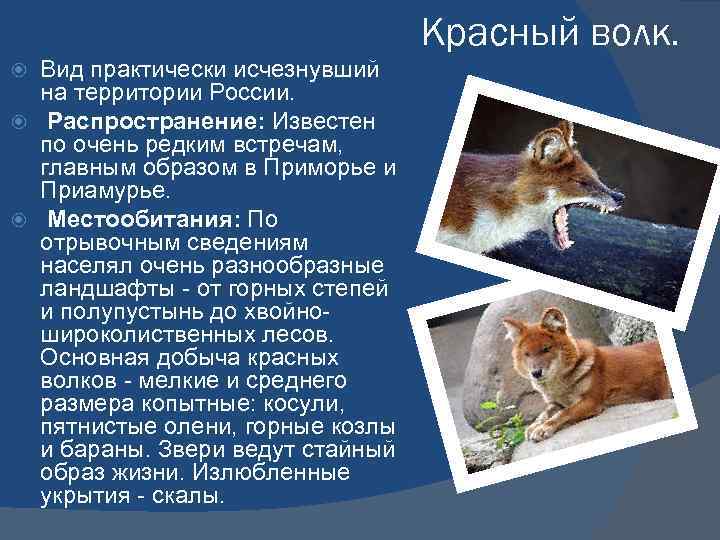 Красный волк.

Вид практически исчезнувший на территории России.

Распространение: Известен по очень редким встречам, главным образом в Приморье и Приамурье.

Местообитания: По отрывочным сведениям населял очень разнообразные ландшафты - от горных степей и полупустынь до хвойно-широколиственных лесов. Основная добыча красных волков - мелкие и среднего размера копытные: косули, пятнистые олени, горные козлы и бараны. Звери ведут стайный образ жизни. Излюбленные укрытия - скалы.